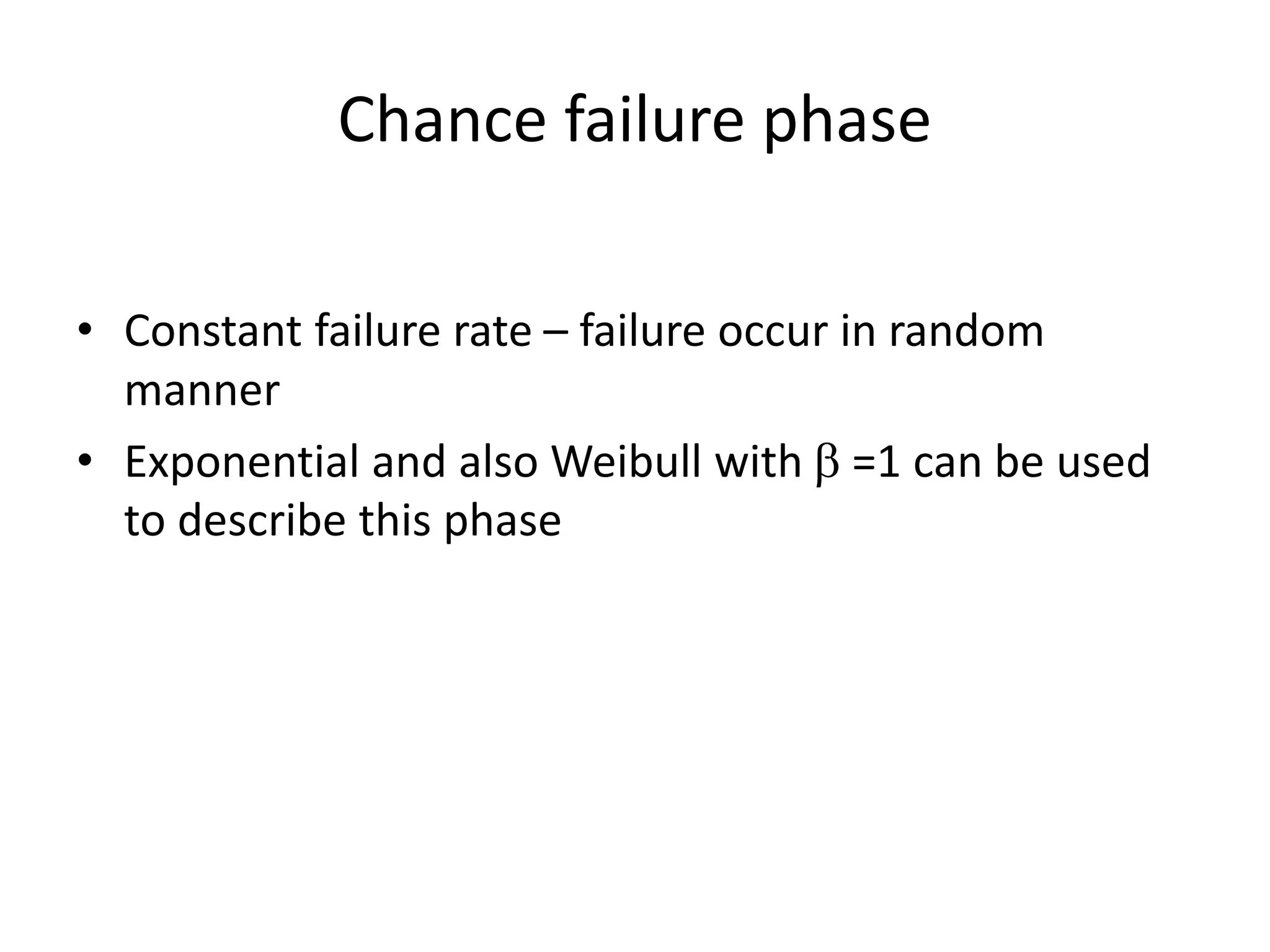 Chance failure phase

• Constant failure rate – failure occur in random manner

• Exponential and also Weibull with $\beta$ =1 can be used to describe this phase